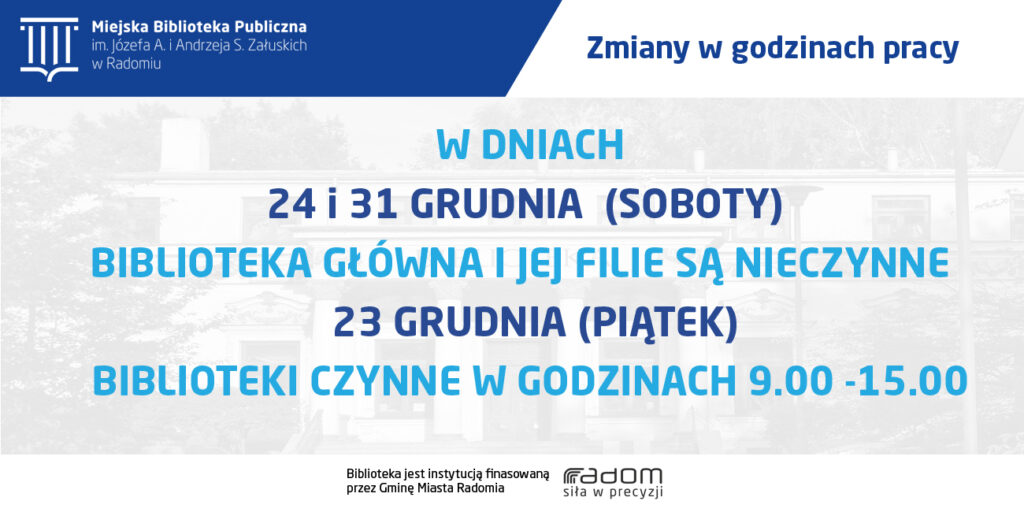 Miejska Biblioteka Publiczna
im. Józefa A. i Andrzeja S. Załuskich
w Radomiu

Zmiany w godzinach pracy

W DNIACH
24 i 31 GRUDNIA (SOBOTY)
BIBLIOTEKA GŁÓWNA I JEJ FILIE SĄ NIECZYNNE
23 GRUDNIA (PIĄTEK)
BIBLIOTEKI CZYNNE W GODZINACH 9.00 -15.00

Biblioteka jest instytucją finasowaną przez Gminę Miasta Radomia

radom
siła w precyzji